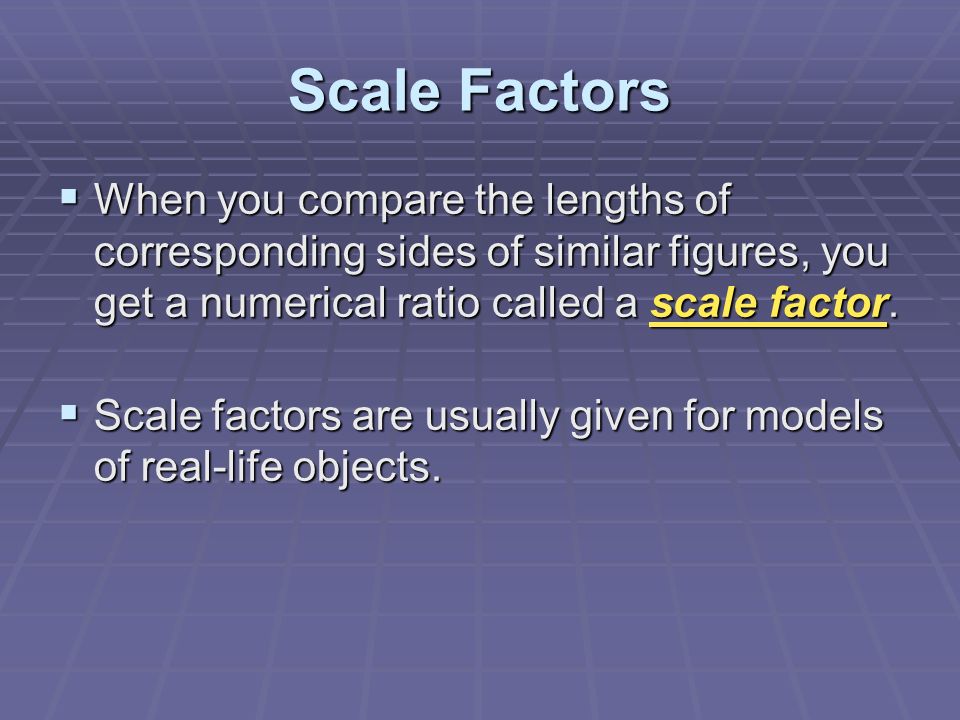 Scale Factors

▪ When you compare the lengths of corresponding sides of similar figures, you get a numerical ratio called a scale factor.

▪ Scale factors are usually given for models of real-life objects.